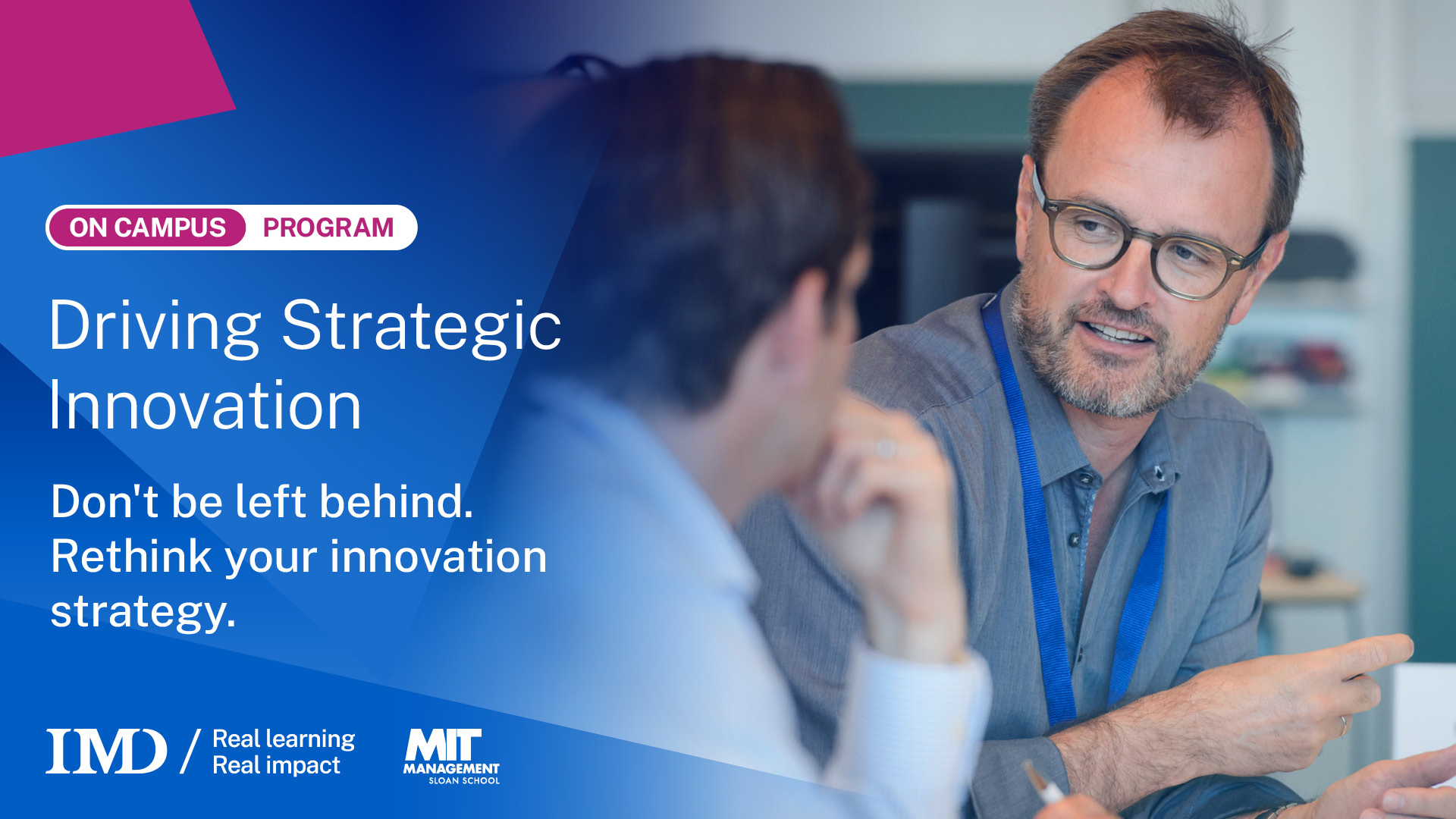 ON CAMPUS PROGRAM

Driving Strategic Innovation

Don't be left behind. Rethink your innovation strategy.

IMD / Real learning Real impact

MIT MANAGEMENT SLOAN SCHOOL